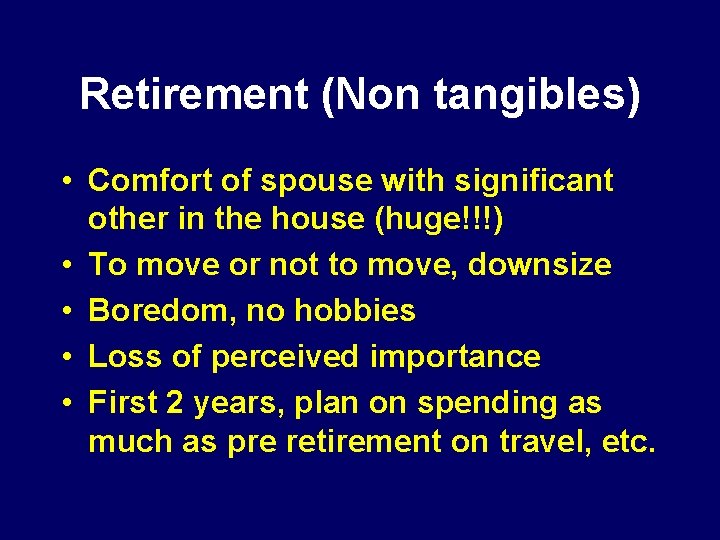 Retirement (Non tangibles)

• Comfort of spouse with significant other in the house (huge!!!)
• To move or not to move, downsize
• Boredom, no hobbies
• Loss of perceived importance
• First 2 years, plan on spending as much as pre retirement on travel, etc.